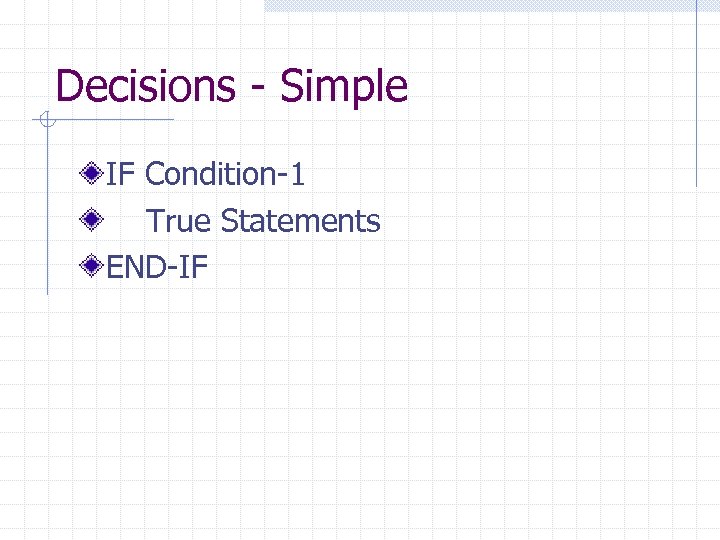 Decisions - Simple

IF Condition-1

True Statements

END-IF